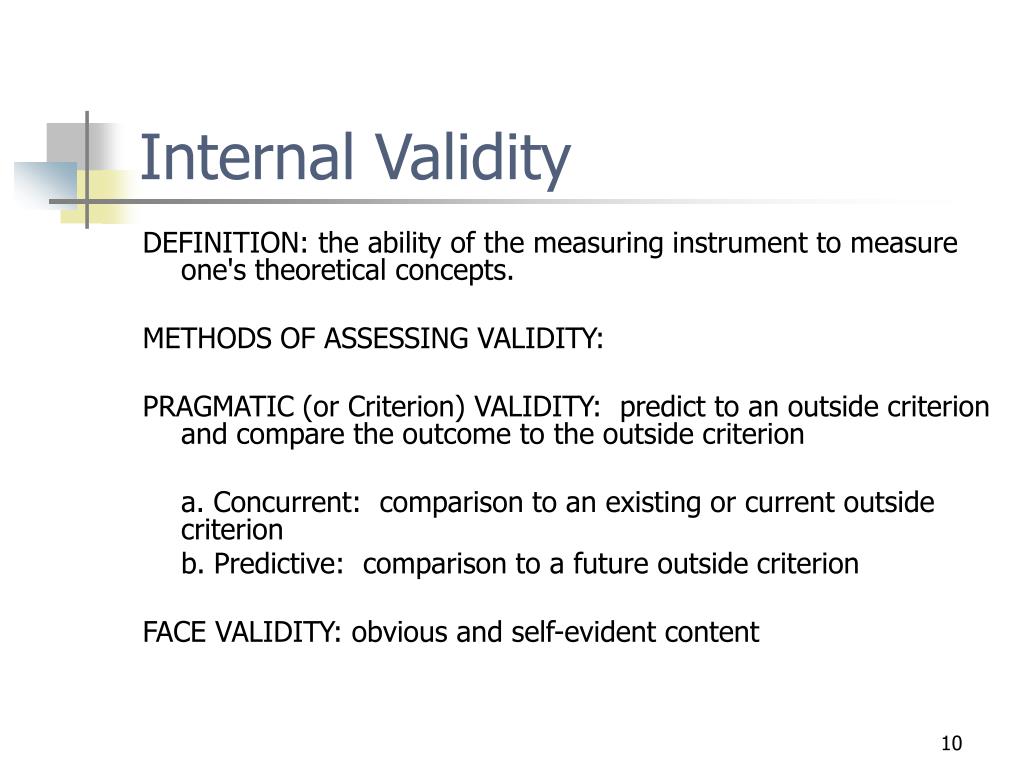 Internal Validity

DEFINITION: the ability of the measuring instrument to measure one's theoretical concepts.

METHODS OF ASSESSING VALIDITY:

PRAGMATIC (or Criterion) VALIDITY: predict to an outside criterion and compare the outcome to the outside criterion

a. Concurrent: comparison to an existing or current outside criterion
b. Predictive: comparison to a future outside criterion

FACE VALIDITY: obvious and self-evident content

10